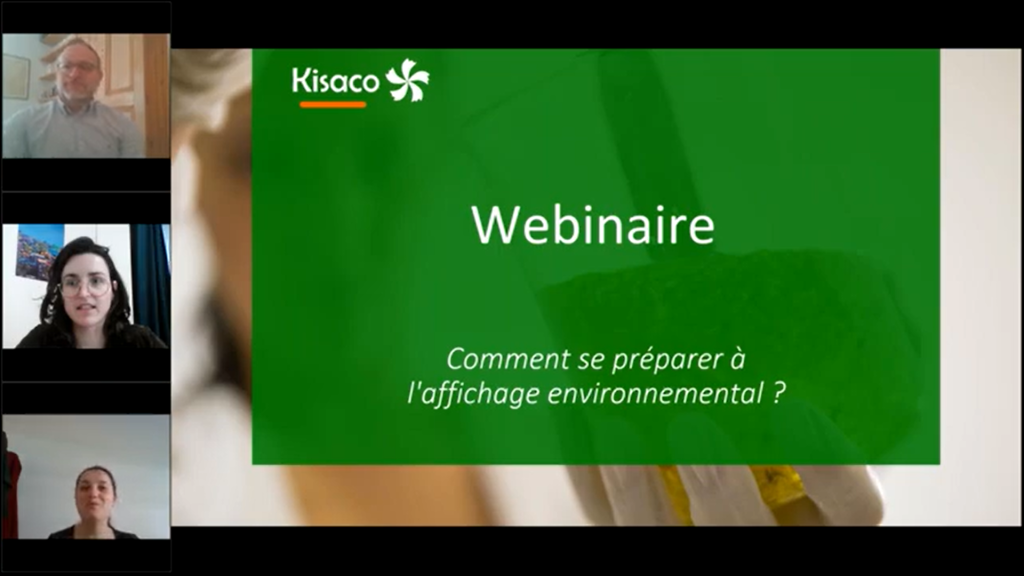 Kisaco

Webinaire

Comment se préparer à l'affichage environnemental ?